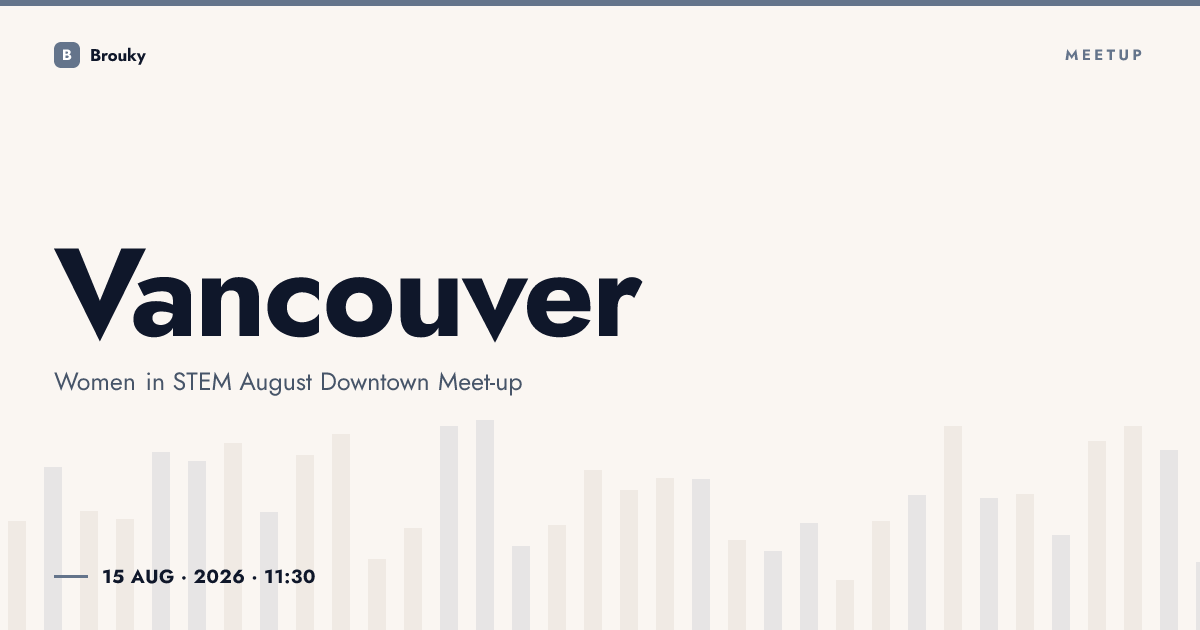 B Brouky

MEETUP

Vancouver

Women in STEM August Downtown Meet-up

15 AUG · 2026 · 11:30